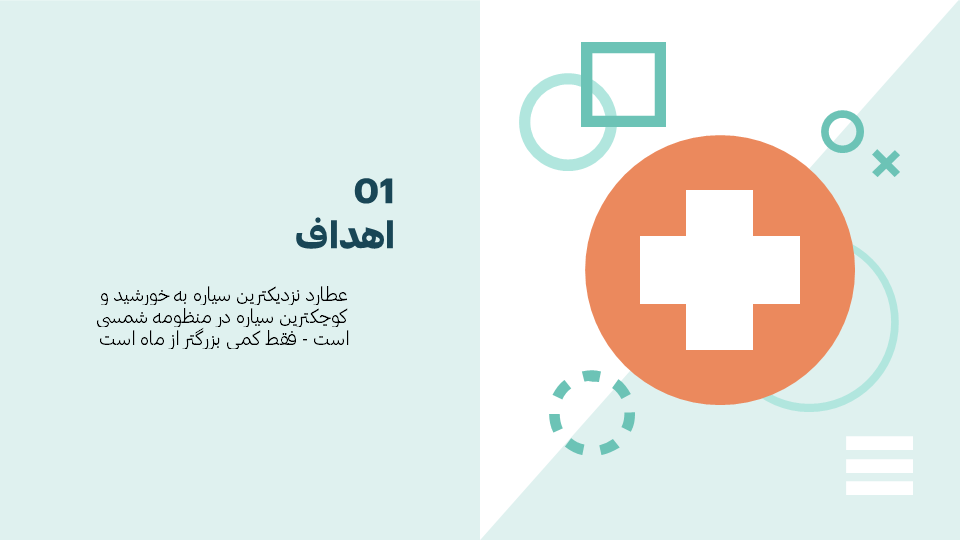 01
اهداف

عطارد نزدیکترین سیاره به خورشید و کوچکترین سیاره در منظومه شمسی است - فقط کمی بزرگتر از ماه است